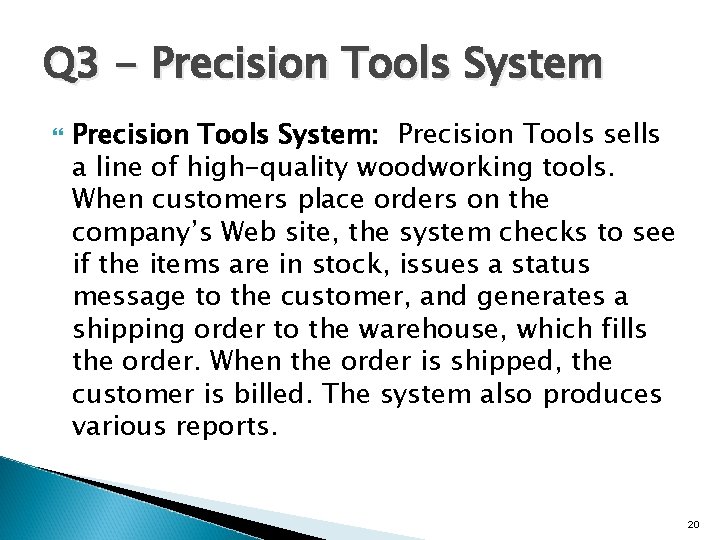 Q3 - Precision Tools System

Precision Tools System: Precision Tools sells a line of high-quality woodworking tools. When customers place orders on the company's Web site, the system checks to see if the items are in stock, issues a status message to the customer, and generates a shipping order to the warehouse, which fills the order. When the order is shipped, the customer is billed. The system also produces various reports.

20